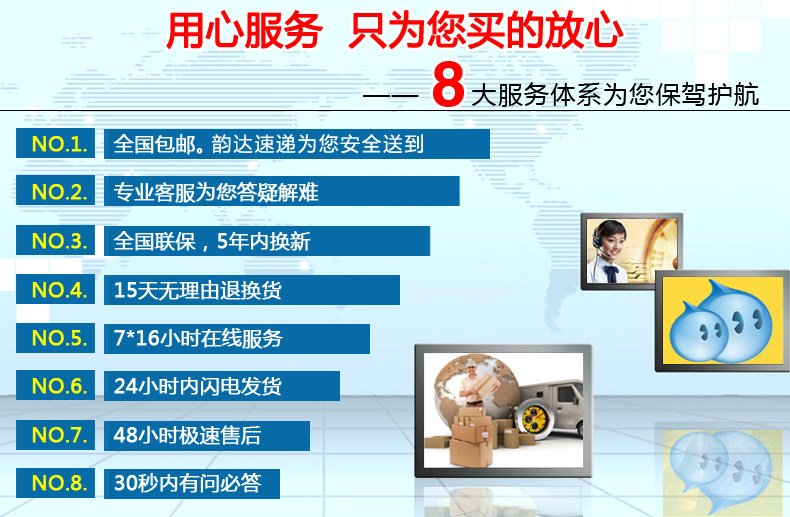 用心服务 只为您买的放心

—— 8大服务体系为您保驾护航

NO.1. 全国包邮。韵达速递为您安全送到

NO.2. 专业客服为您答疑解难

NO.3. 全国联保，5年内换新

NO.4. 15天无理由退换货

NO.5. 7*16小时在线服务

NO.6. 24小时内闪电发货

NO.7. 48小时极速售后

NO.8. 30秒内有问必答